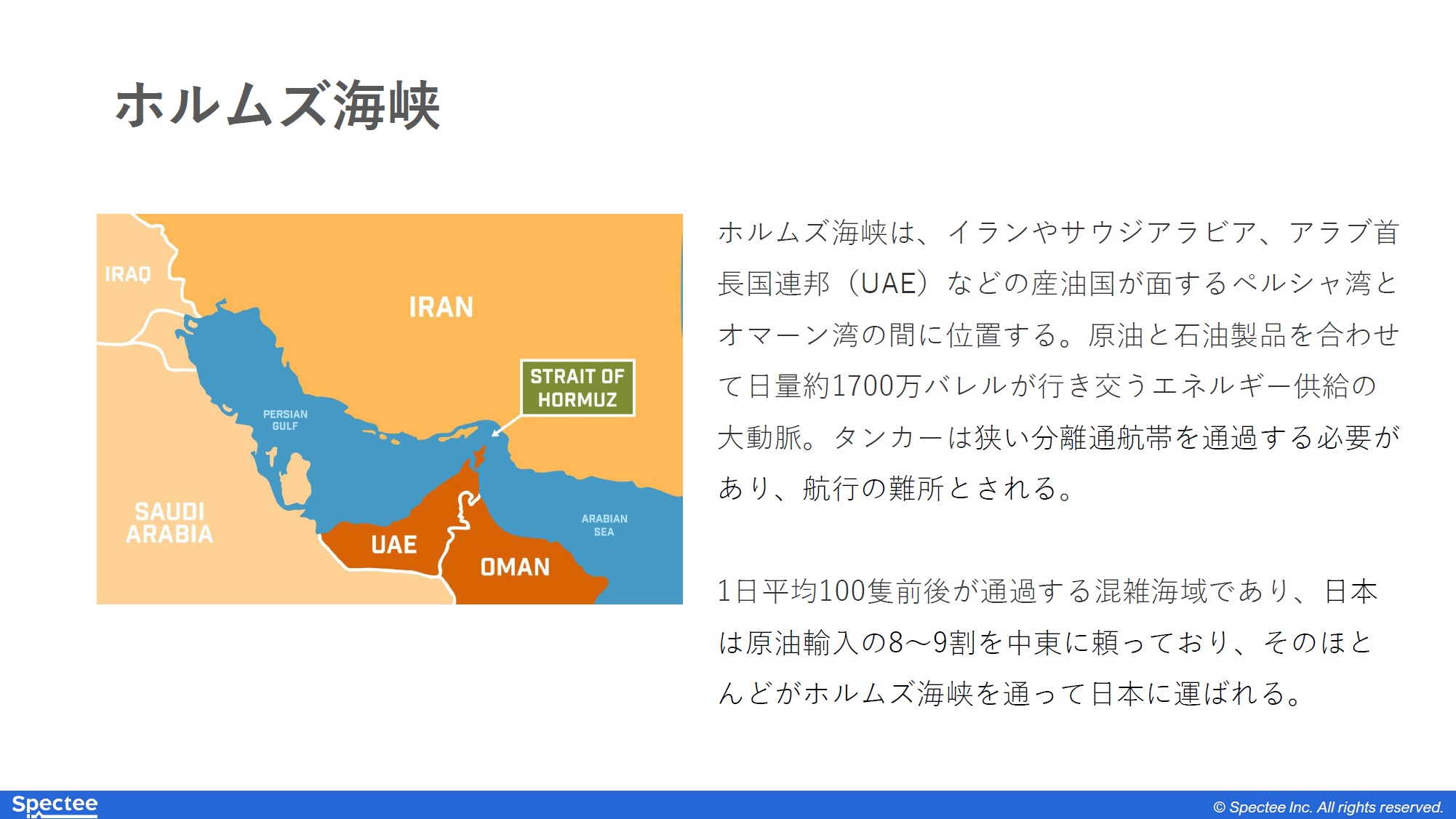 ホルムズ海峡

IRAQ
IRAN
STRAIT OF HORMUZ
PERSIAN GULF
SAUDI ARABIA
UAE
OMAN
ARABIAN SEA

ホルムズ海峡は、イランやサウジアラビア、アラブ首長国連邦（UAE）などの産油国が面するペルシャ湾とオマーン湾の間に位置する。原油と石油製品を合わせて日量約1700万バレルが行き交うエネルギー供給の大動脈。タンカーは狭い分離通航帯を通過する必要があり、航行の難所とされる。

1日平均100隻前後が通過する混雑海域であり、日本は原油輸入の8〜9割を中東に頼っており、そのほとんどがホルムズ海峡を通って日本に運ばれる。

Spectee
© Spectee Inc. All rights reserved.